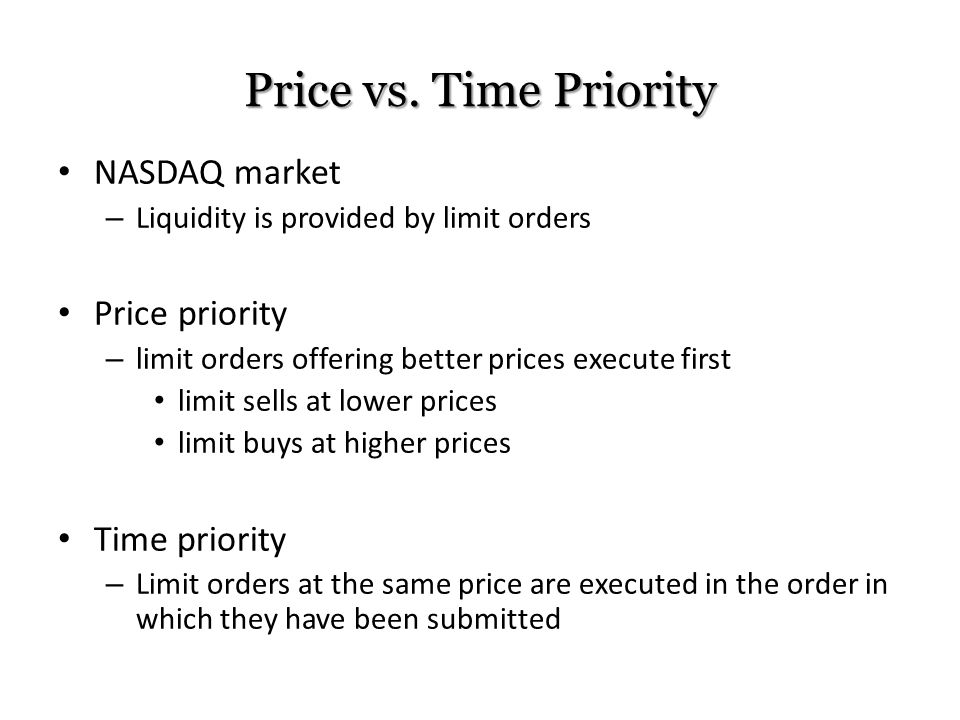 Price vs. Time Priority

• NASDAQ market
– Liquidity is provided by limit orders

• Price priority
– limit orders offering better prices execute first
• limit sells at lower prices
• limit buys at higher prices

• Time priority
– Limit orders at the same price are executed in the order in which they have been submitted